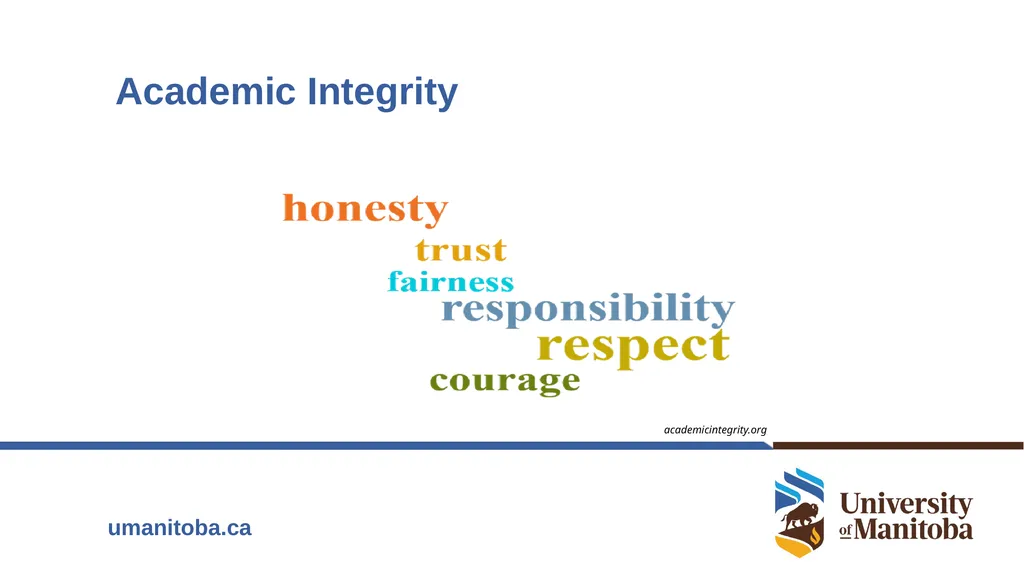 Academic Integrity

honesty
trust
fairness
responsibility
respect
courage

academicintegrity.org

umanitoba.ca

University of Manitoba